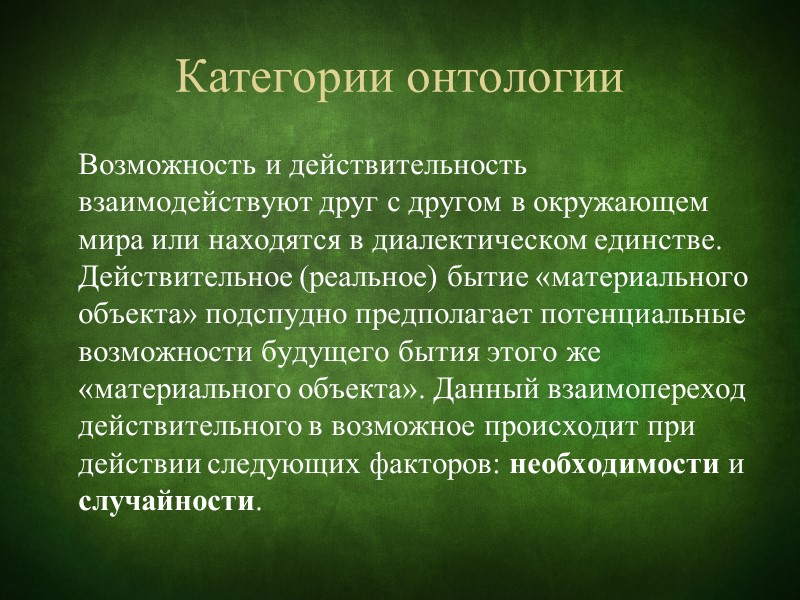 Категории онтологии

Возможность и действительность взаимодействуют друг с другом в окружающем мира или находятся в диалектическом единстве. Действительное (реальное) бытие «материального объекта» подспудно предполагает потенциальные возможности будущего бытия этого же «материального объекта». Данный взаимопереход действительного в возможное происходит при действии следующих факторов: необходимости и случайности.